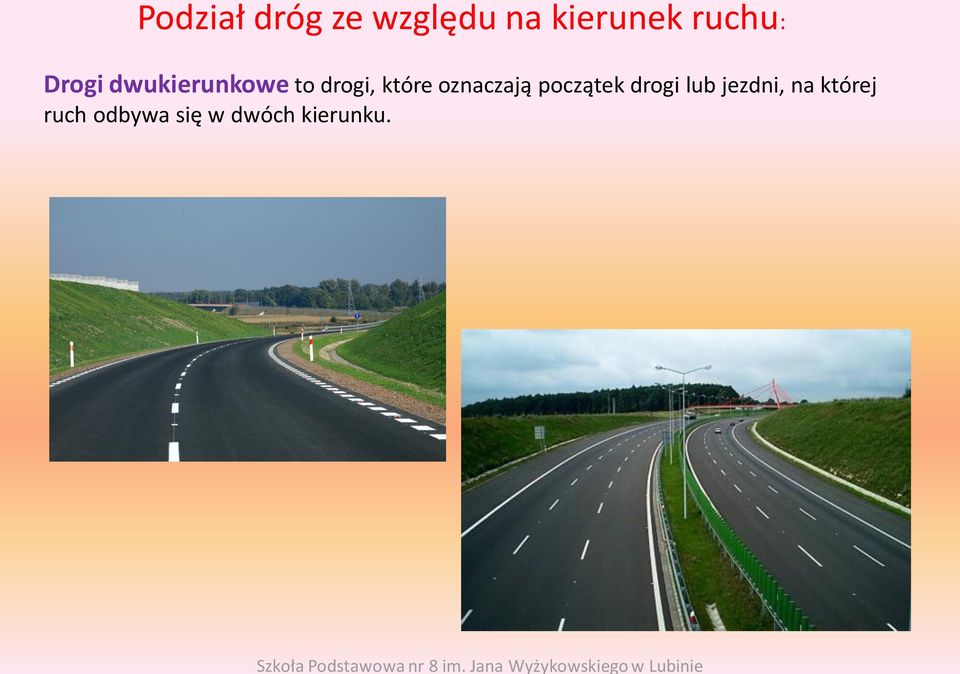 Podział dróg ze względu na kierunek ruchu:

Drogi dwukierunkowe to drogi, które oznaczają początek drogi lub jezdni, na której ruch odbywa się w dwóch kierunku.

Szkoła Podstawowa nr 8 im. Jana Wyżykowskiego w Lubinie